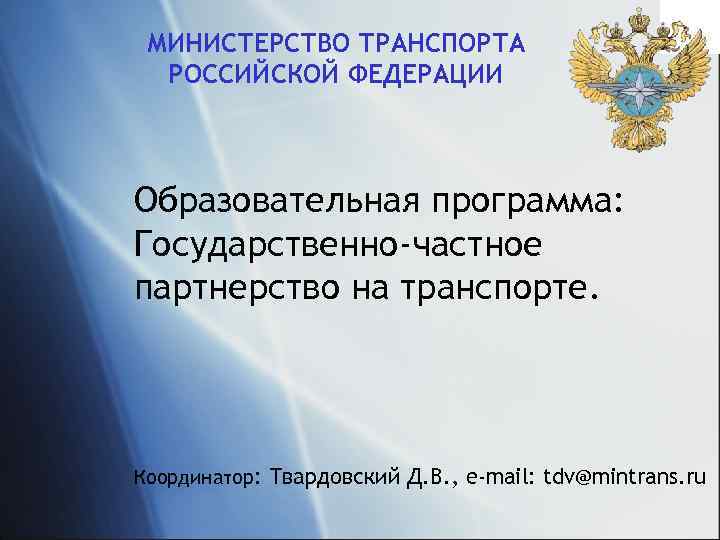 МИНИСТЕРСТВО ТРАНСПОРТА РОССИЙСКОЙ ФЕДЕРАЦИИ

Образовательная программа: Государственно-частное партнерство на транспорте.

Координатор: Твардовский Д.В., e-mail: tdv@mintrans.ru